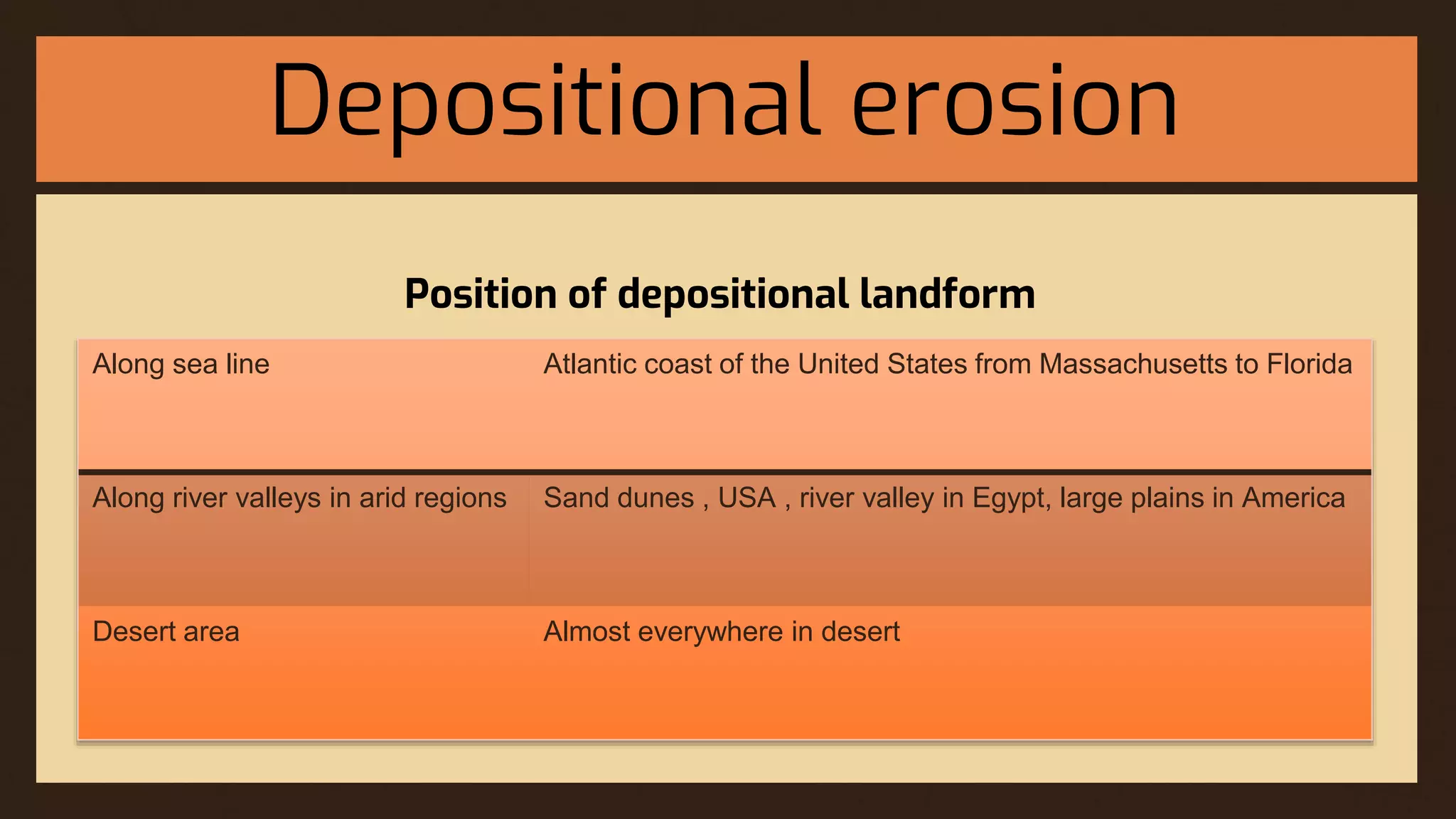 Depositional erosion

Position of depositional landform

| Along sea line | Atlantic coast of the United States from Massachusetts to Florida |
|---|---|
| Along river valleys in arid regions | Sand dunes , USA , river valley in Egypt, large plains in America |
| Desert area | Almost everywhere in desert |